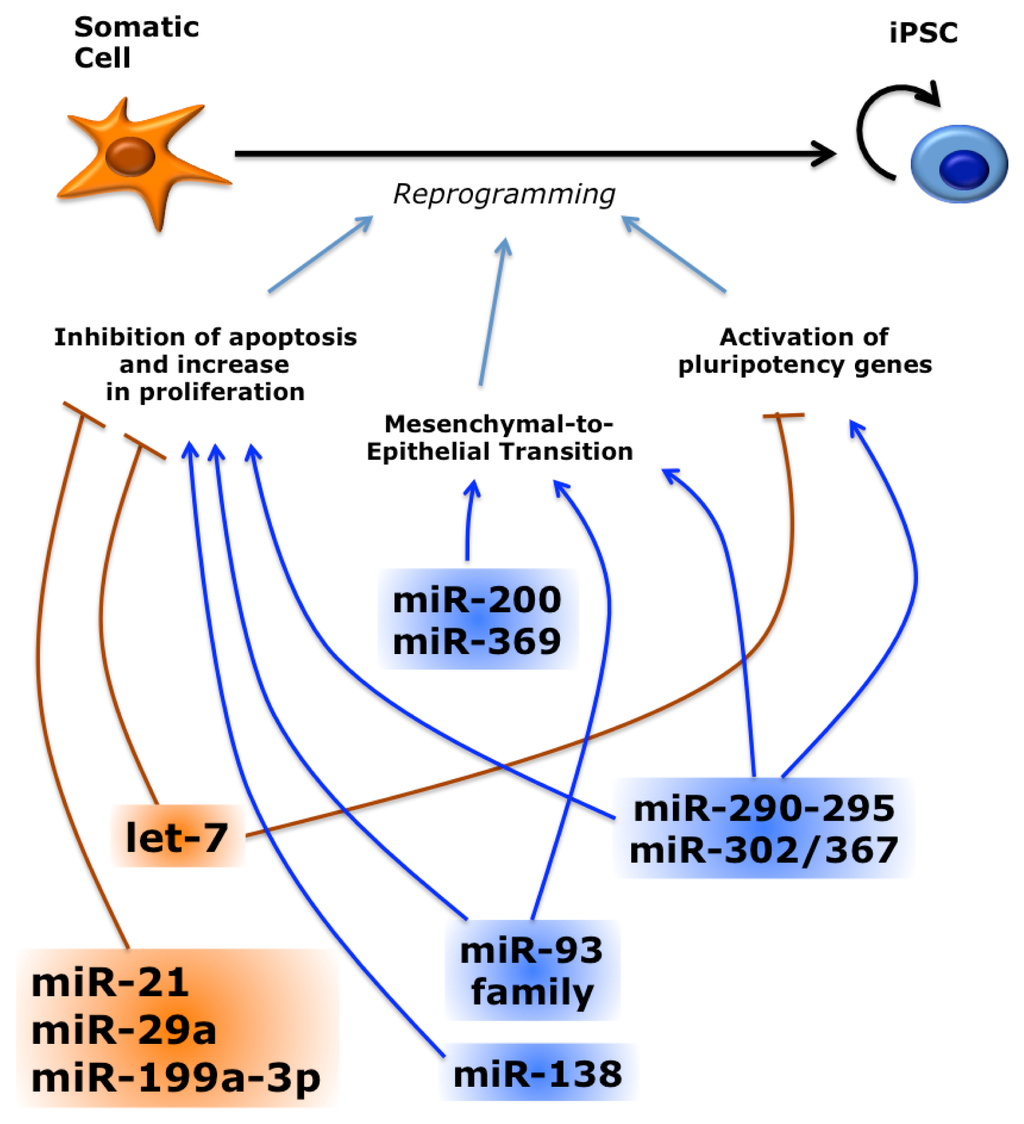 Somatic Cell

iPSC

Reprogramming

Inhibition of apoptosis and increase in proliferation

Mesenchymal-to-Epithelial Transition

Activation of pluripotency genes

miR-200
miR-369

let-7

miR-290-295
miR-302/367

miR-93 family

miR-21
miR-29a
miR-199a-3p

miR-138